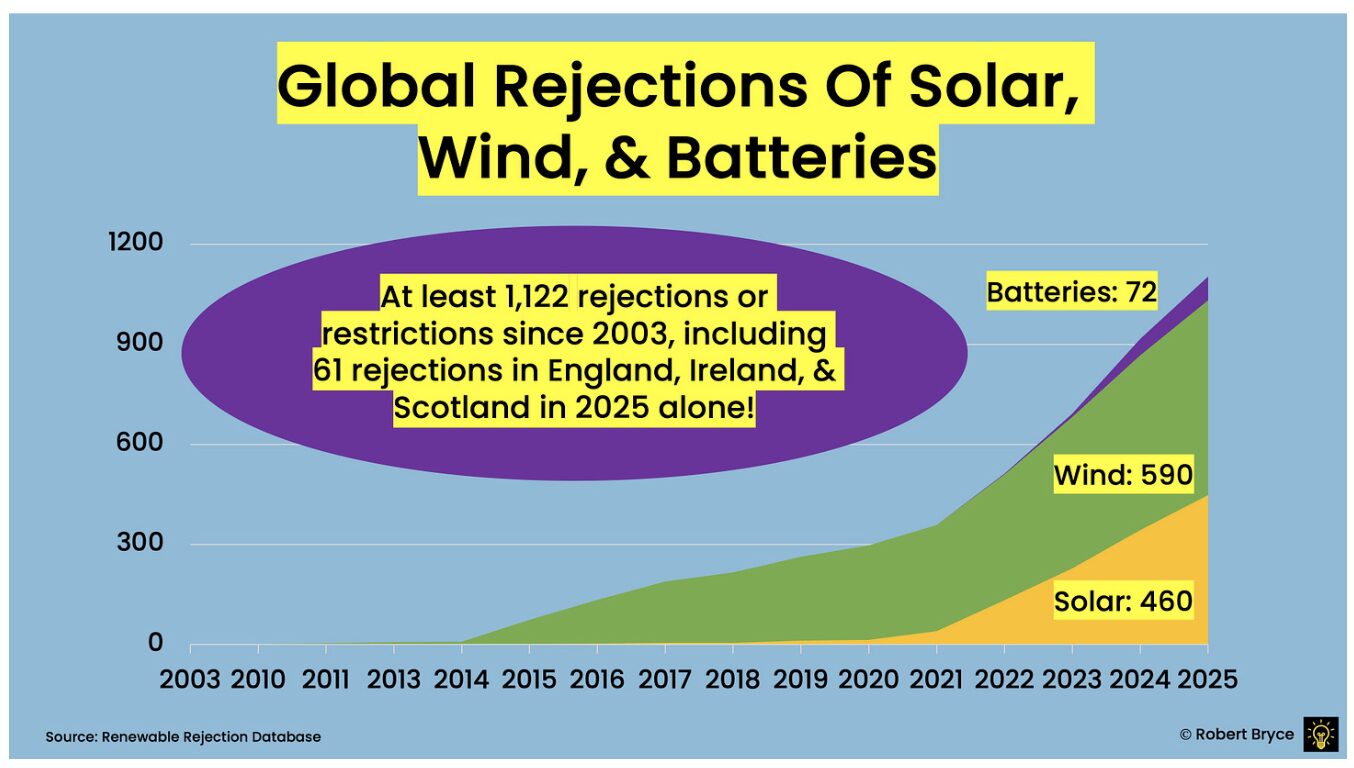 Global Rejections Of Solar, Wind, & Batteries

1200
900
600
300
0

At least 1,122 rejections or restrictions since 2003, including 61 rejections in England, Ireland, & Scotland in 2025 alone!

Batteries: 72

Wind: 590

Solar: 460

2003 2010 2011 2013 2014 2015 2016 2017 2018 2019 2020 2021 2022 2023 2024 2025

Source: Renewable Rejection Database

© Robert Bryce